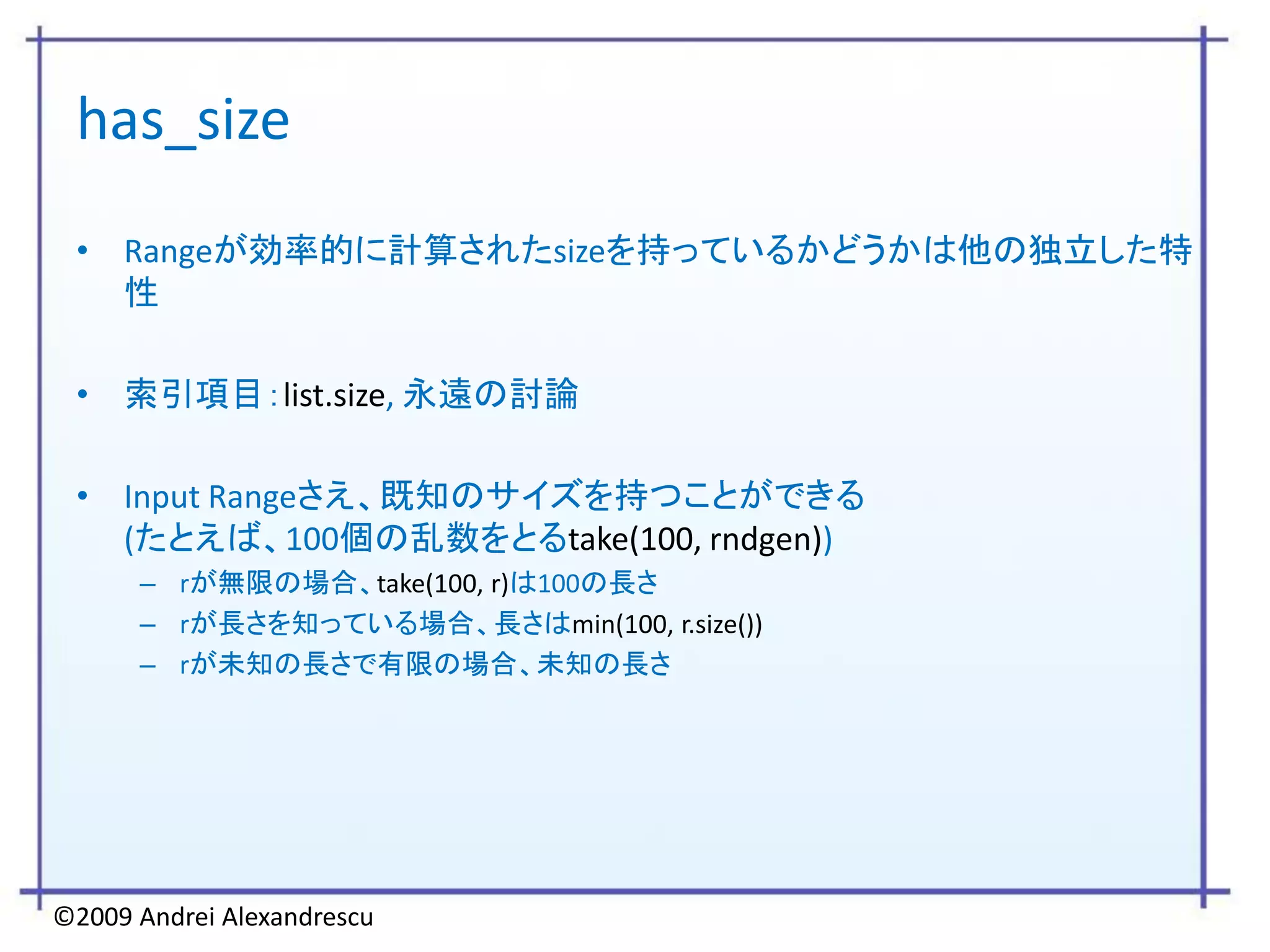 has_size

• Rangeが効率的に計算されたsizeを持っているかどうかは他の独立した特性

• 索引項目 : list.size, 永遠の討論

• Input Rangeさえ、既知のサイズを持つことができる (たとえば、100個の乱数をとるtake(100, rndgen))
  – rが無限の場合、take(100, r)は100の長さ
  – rが長さを知っている場合、長さはmin(100, r.size())
  – rが未知の長さで有限の場合、未知の長さ

©2009 Andrei Alexandrescu